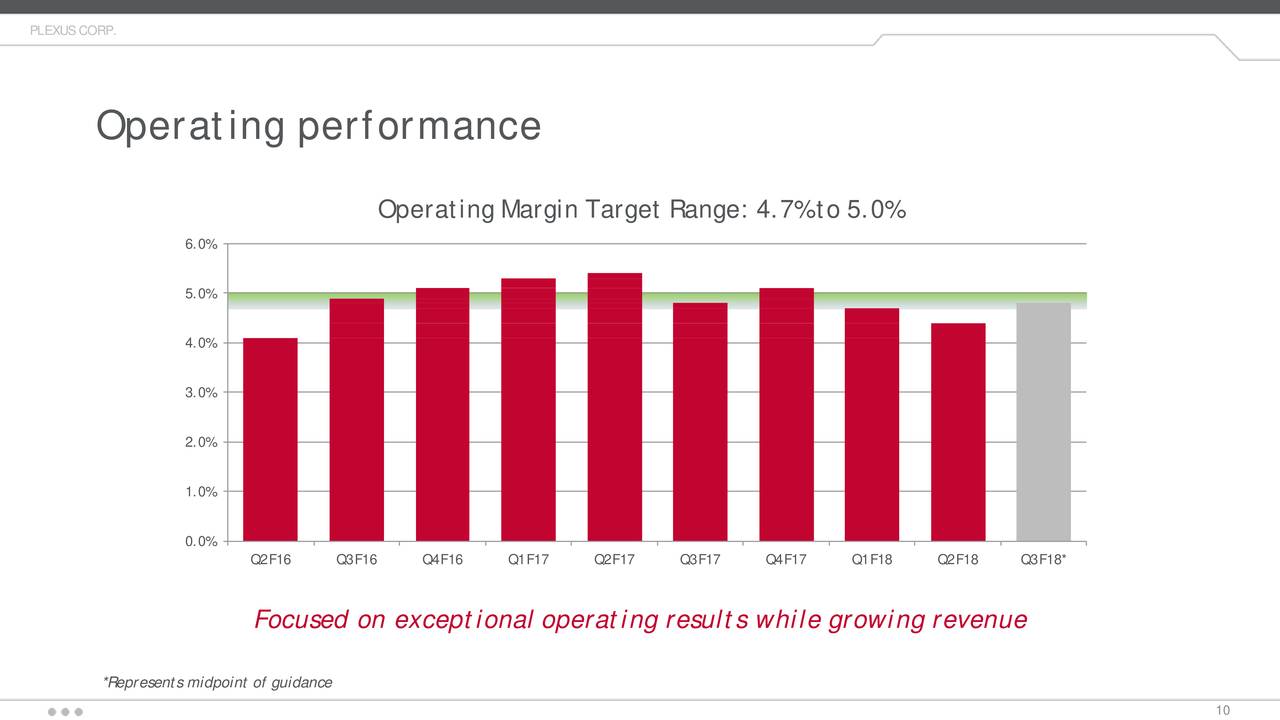 PLEXUS CORP.

Operating performance

Operating Margin Target Range: 4.7% to 5.0%

6.0%
5.0%
4.0%
3.0%
2.0%
1.0%
0.0%

Q2F16 Q3F16 Q4F16 Q1F17 Q2F17 Q3F17 Q4F17 Q1F18 Q2F18 Q3F18*

Focused on exceptional operating results while growing revenue

*Represents midpoint of guidance

10